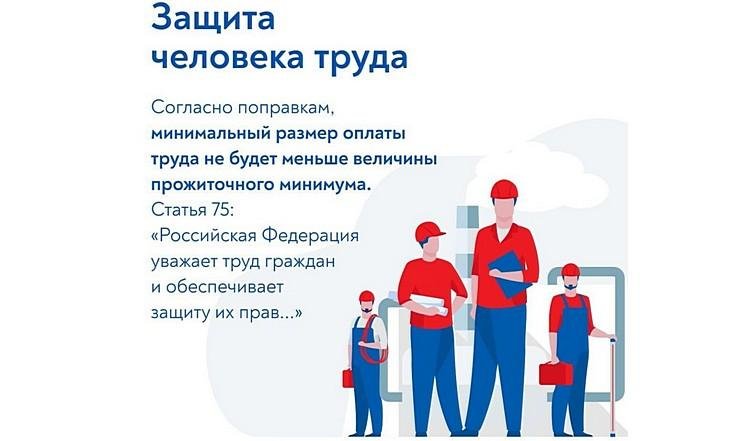 Защита человека труда

Согласно поправкам, минимальный размер оплаты труда не будет меньше величины прожиточного минимума.
Статья 75:
«Российская Федерация уважает труд граждан и обеспечивает защиту их прав...»